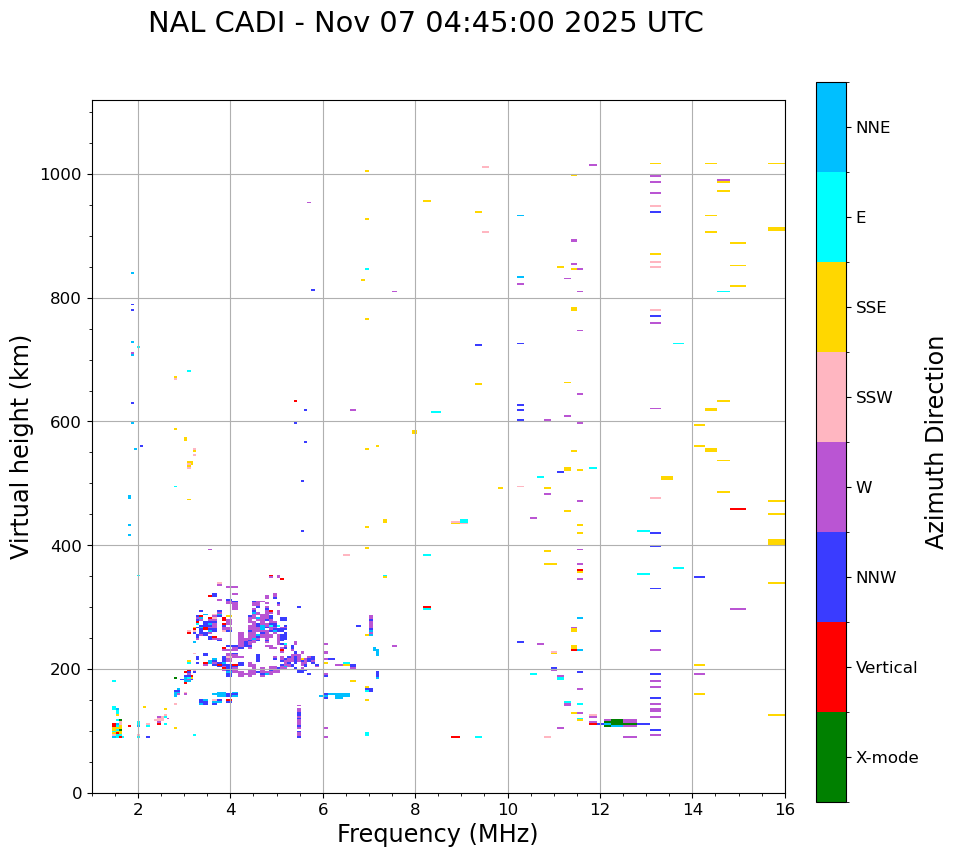 NAL CADI - Nov 07 04:45:00 2025 UTC

Virtual height (km)

1000
800
600
400
200
0

2
4
6
8
10
12
14
16

Frequency (MHz)

NNE
E
SSE
SSW
W
NNW
Vertical
X-mode

Azimuth Direction